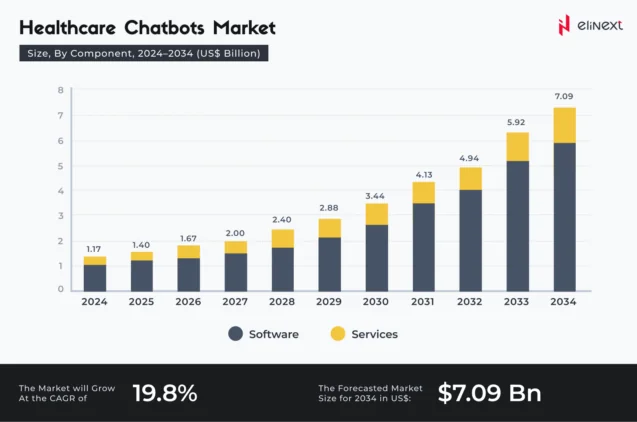 Healthcare Chatbots Market

elinext

Size, By Component, 2024–2034 (US$ Billion)

8
7
6
5
4
3
2
1
0

1.17
1.40
1.67
2.00
2.40
2.88
3.44
4.13
4.94
5.92
7.09

2024 2025 2026 2027 2028 2029 2030 2031 2032 2033 2034

Software Services

The Market will Grow At the CAGR of 19.8%

The Forecasted Market Size for 2034 in US$: $7.09 Bn